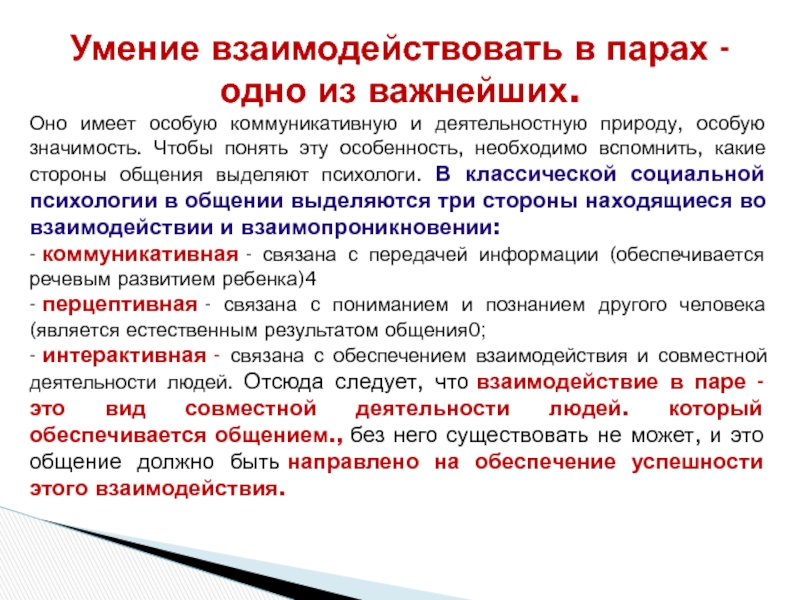 Умение взаимодействовать в парах - одно из важнейших.

Оно имеет особую коммуникативную и деятельностную природу, особую значимость. Чтобы понять эту особенность, необходимо вспомнить, какие стороны общения выделяют психологи. В классической социальной психологии в общении выделяются три стороны находящиеся во взаимодействии и взаимопроникновении:

- коммуникативная - связана с передачей информации (обеспечивается речевым развитием ребенка)4

- перцептивная - связана с пониманием и познанием другого человека (является естественным результатом общения0;

- интерактивная - связана с обеспечением взаимодействия и совместной деятельности людей. Отсюда следует, что взаимодействие в паре - это вид совместной деятельности людей. который обеспечивается общением., без него существовать не может, и это общение должно быть направлено на обеспечение успешности этого взаимодействия.